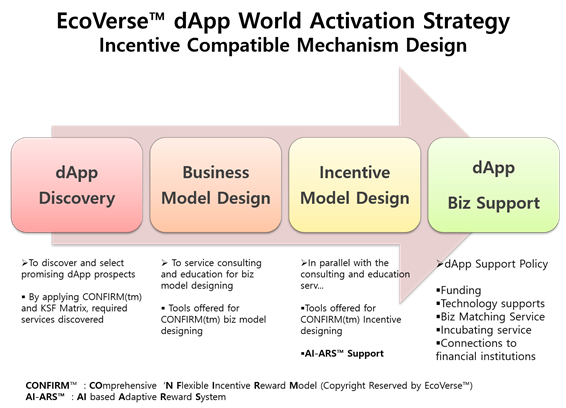 EcoVerse™ dApp World Activation Strategy
Incentive Compatible Mechanism Design

dApp Discovery

Business Model Design

Incentive Model Design

dApp Biz Support

➢To discover and select promising dApp prospects

▪ By applying CONFIRM(tm) and KSF Matrix, required services discovered

➢ To service consulting and education for biz model designing

▪ Tools offered for CONFIRM(tm) biz model designing

➢In parallel with the consulting and education serv...

▪Tools offered for CONFIRM(tm) Incentive designing

▪AI-ARS™ Support

➢dApp Support Policy

▪Funding
▪Technology supports
▪Biz Matching Service
▪Incubating service
▪Connections to financial institutions

CONFIRM™ : COmprehensive 'N Flexible Incentive Reward Model (Copyright Reserved by EcoVerse™)
AI-ARS™ : AI based Adaptive Reward System